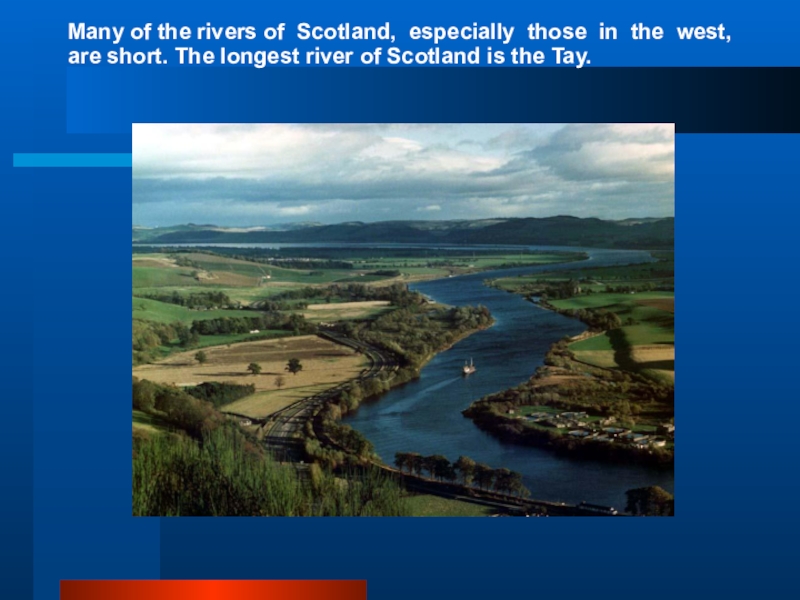 Many of the rivers of Scotland, especially those in the west, are short. The longest river of Scotland is the Tay.